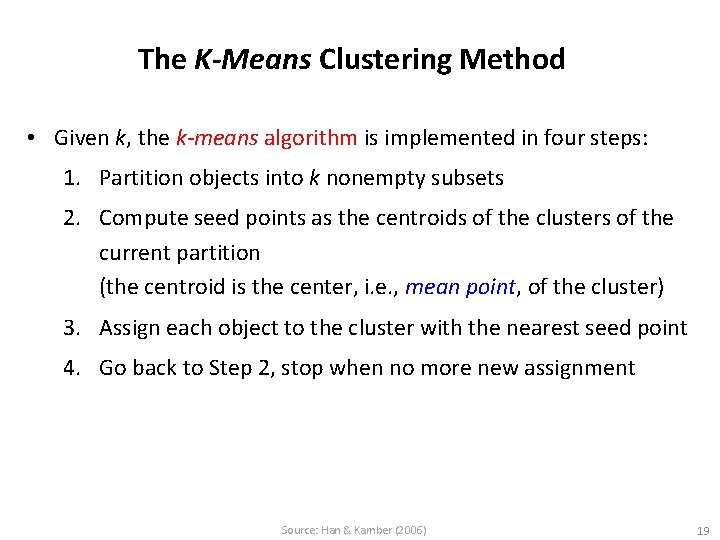 The K-Means Clustering Method

• Given k, the k-means algorithm is implemented in four steps:

1. Partition objects into k nonempty subsets

2. Compute seed points as the centroids of the clusters of the current partition
(the centroid is the center, i.e., mean point, of the cluster)

3. Assign each object to the cluster with the nearest seed point

4. Go back to Step 2, stop when no more new assignment

Source: Han & Kamber (2006)

19